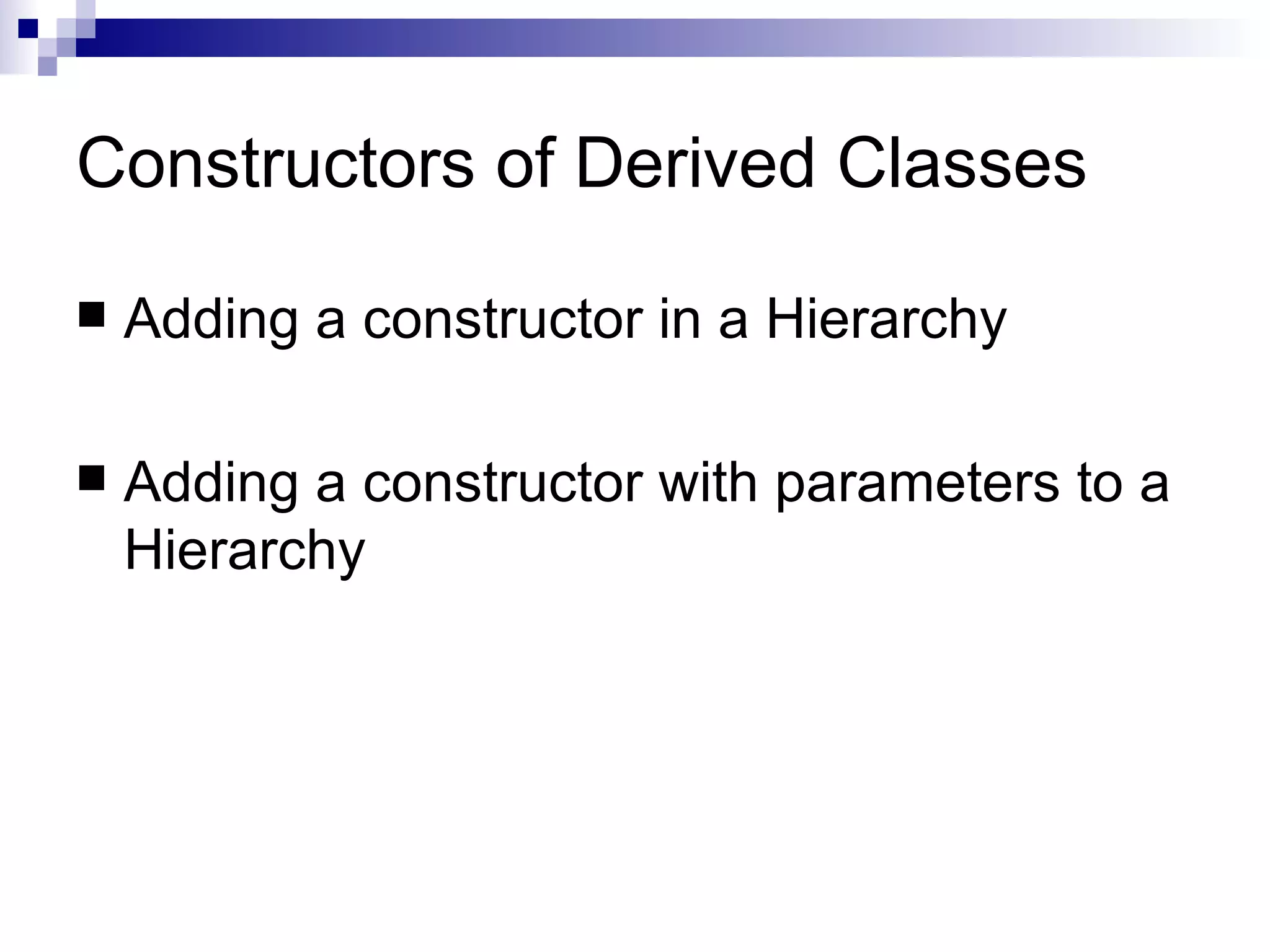 Constructors of Derived Classes

■ Adding a constructor in a Hierarchy

■ Adding a constructor with parameters to a Hierarchy